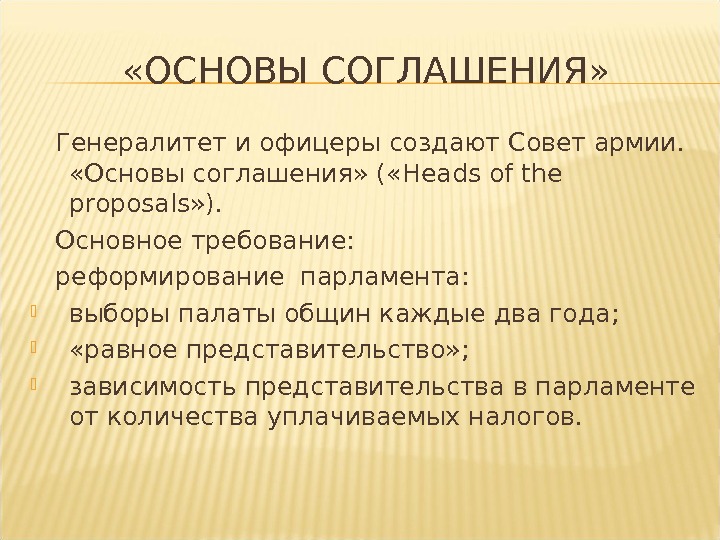 «ОСНОВЫ СОГЛАШЕНИЯ»

Генералитет и офицеры создают Совет армии. «Основы соглашения» («Heads of the proposals»).

Основное требование:

реформирование парламента:

выборы палаты общин каждые два года;

«равное представительство»;

зависимость представительства в парламенте от количества уплачиваемых налогов.